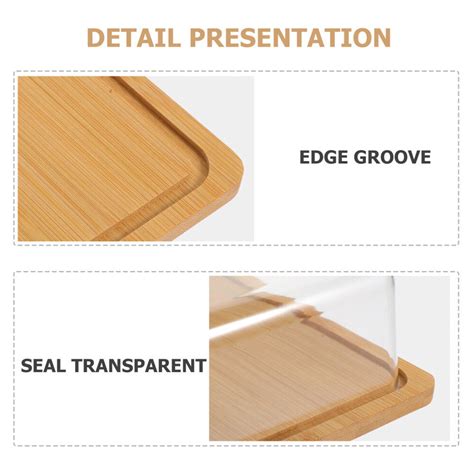 DETAIL PRESENTATION

EDGE GROOVE

SEAL TRANSPARENT